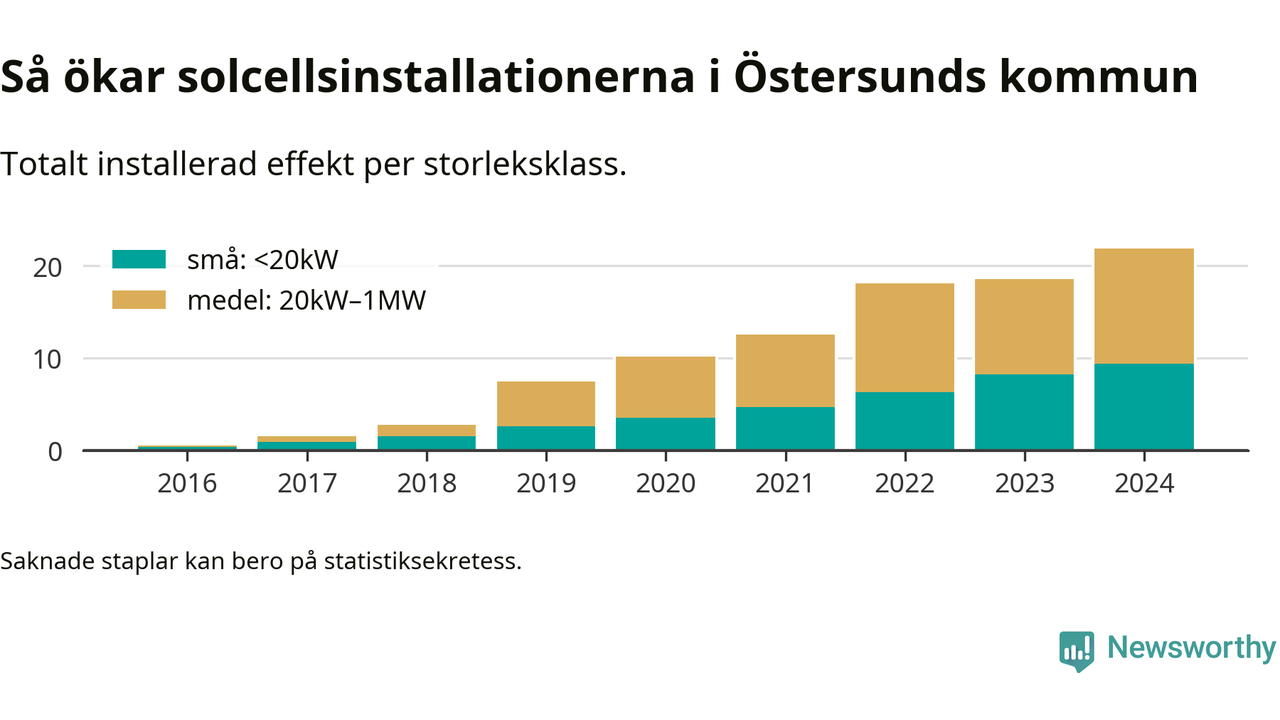 Så ökar solcellsinstallationerna i Östersunds kommun

Totalt installerad effekt per storleksklass.

små: <20kW
medel: 20kW–1MW

20
10
0

2016
2017
2018
2019
2020
2021
2022
2023
2024

Saknade staplar kan bero på statistiksekretess.

Newsworthy